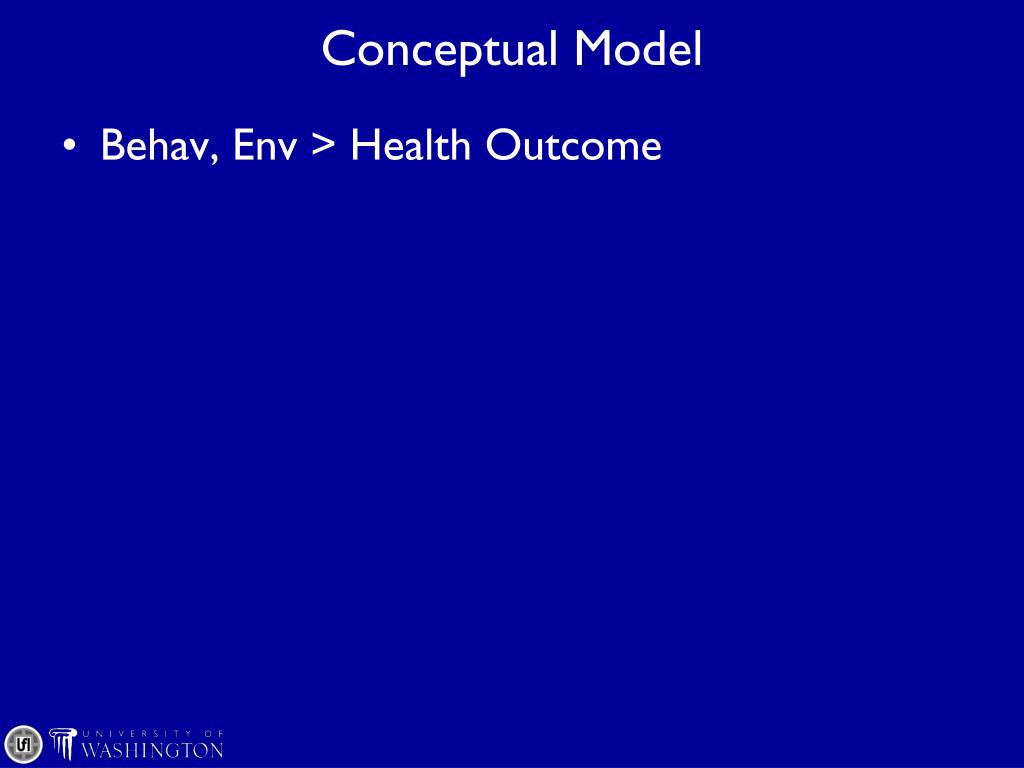 Conceptual Model

• Behav, Env > Health Outcome

UNIVERSITY OF WASHINGTON